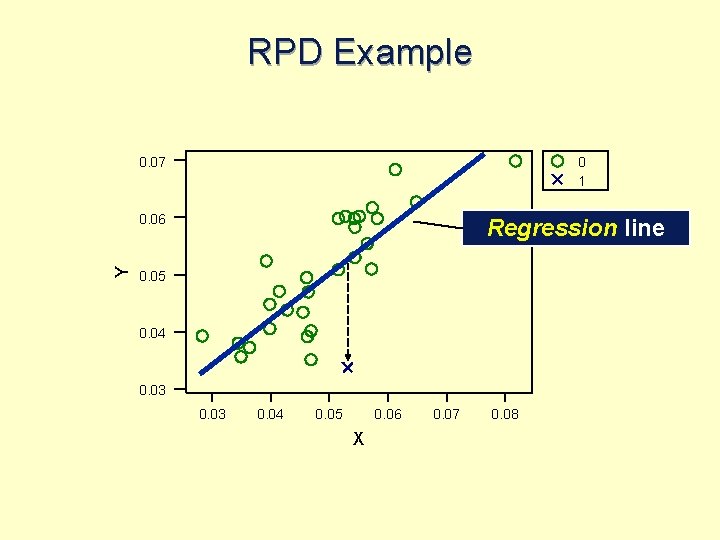 RPD Example

0.07
0.06
0.05
0.04
0.03

Y

0.03 0.04 0.05 0.06 0.07 0.08

X

0
1

Regression line